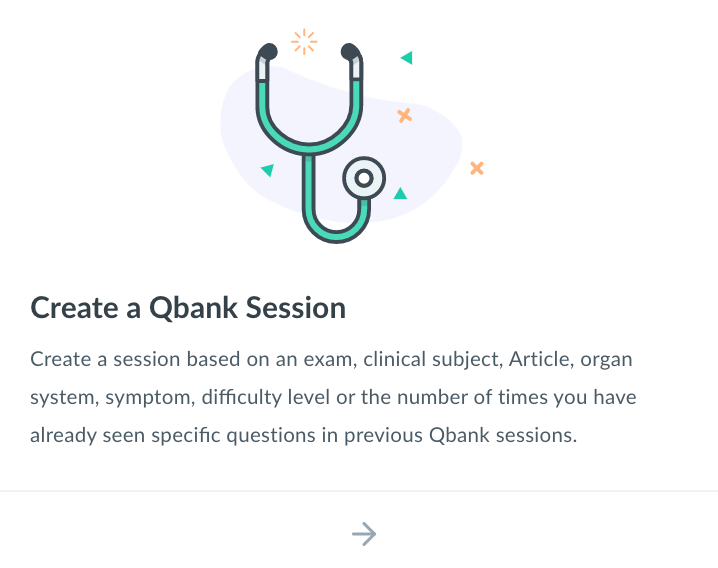 Create a Qbank Session

Create a session based on an exam, clinical subject, Article, organ system, symptom, difficulty level or the number of times you have already seen specific questions in previous Qbank sessions.